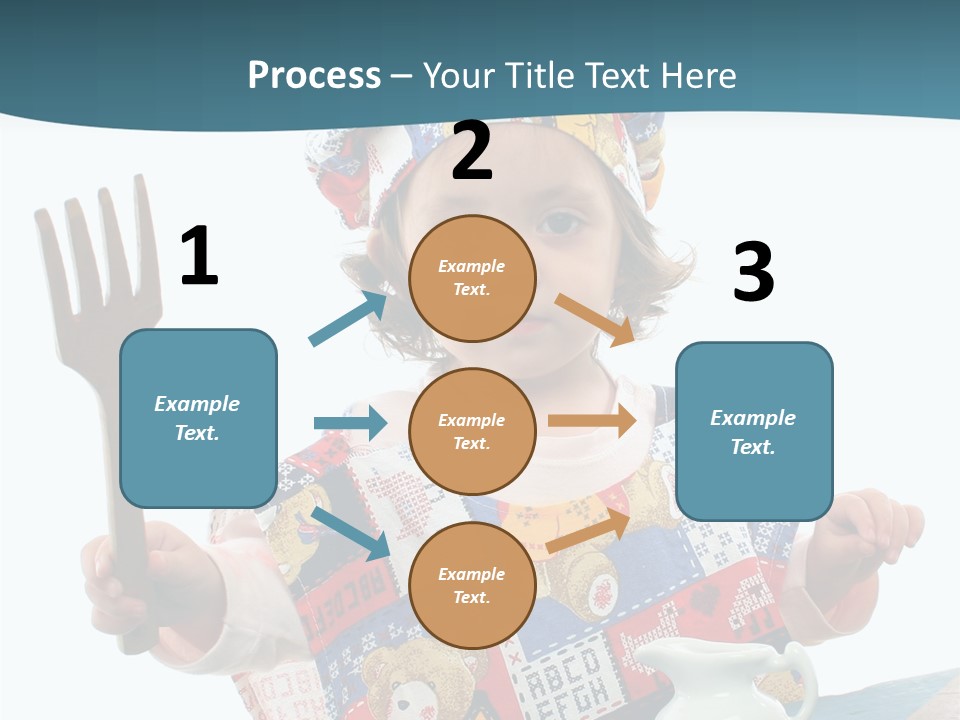 Process – Your Title Text Here

1

Example Text.

2

Example Text.

Example Text.

Example Text.

3

Example Text.